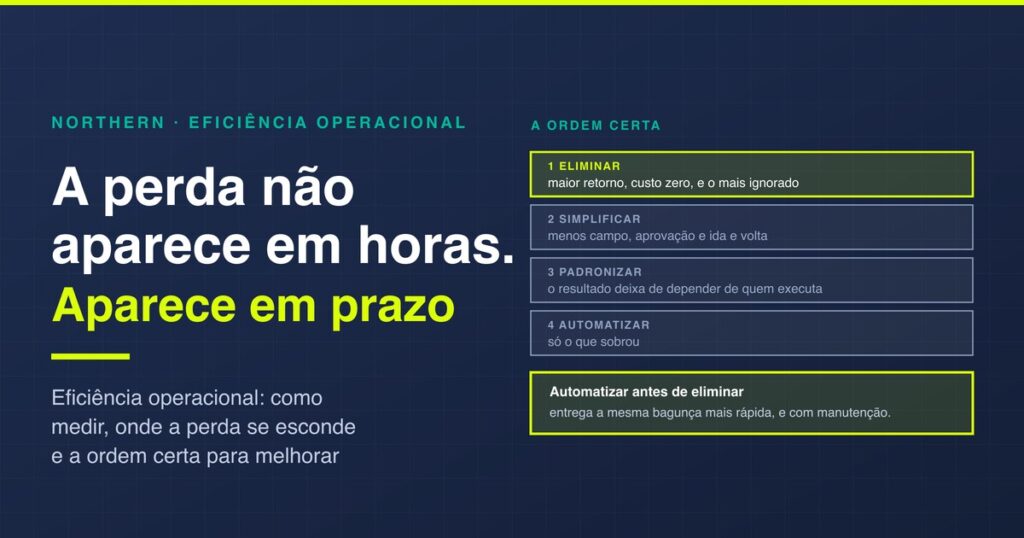 NORTHERN · EFICIÊNCIA OPERACIONAL

A perda não aparece em horas.
Aparece em prazo

Eficiência operacional: como medir, onde a perda se esconde e a ordem certa para melhorar

A ORDEM CERTA

1 ELIMINAR
maior retorno, custo zero, e o mais ignorado

2 SIMPLIFICAR
menos campo, aprovação e ida e volta

3 PADRONIZAR
o resultado deixa de depender de quem executa

4 AUTOMATIZAR
só o que sobrou

Automatizar antes de eliminar
entrega a mesma bagunça mais rápida, e com manutenção.